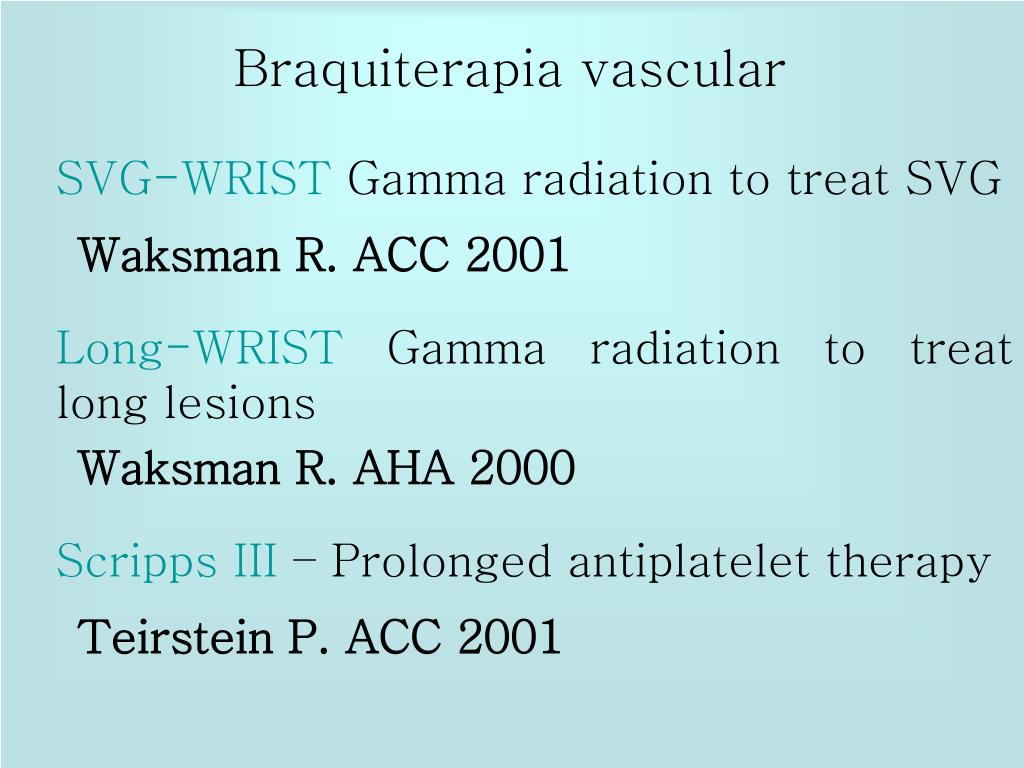 Braquiterapia vascular

SVG-WRIST Gamma radiation to treat SVG

Waksman R. ACC 2001

Long-WRIST Gamma radiation to treat long lesions

Waksman R. AHA 2000

Scripps III – Prolonged antiplatelet therapy

Teirstein P. ACC 2001